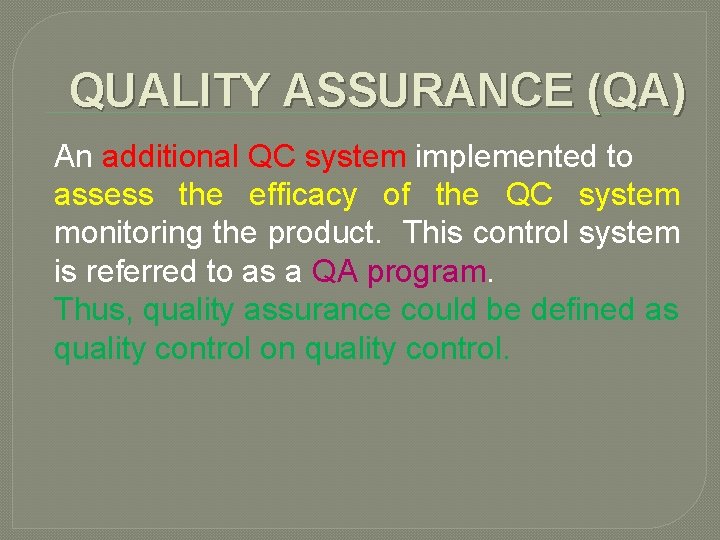 QUALITY ASSURANCE (QA)

An additional QC system implemented to assess the efficacy of the QC system monitoring the product. This control system is referred to as a QA program.

Thus, quality assurance could be defined as quality control on quality control.